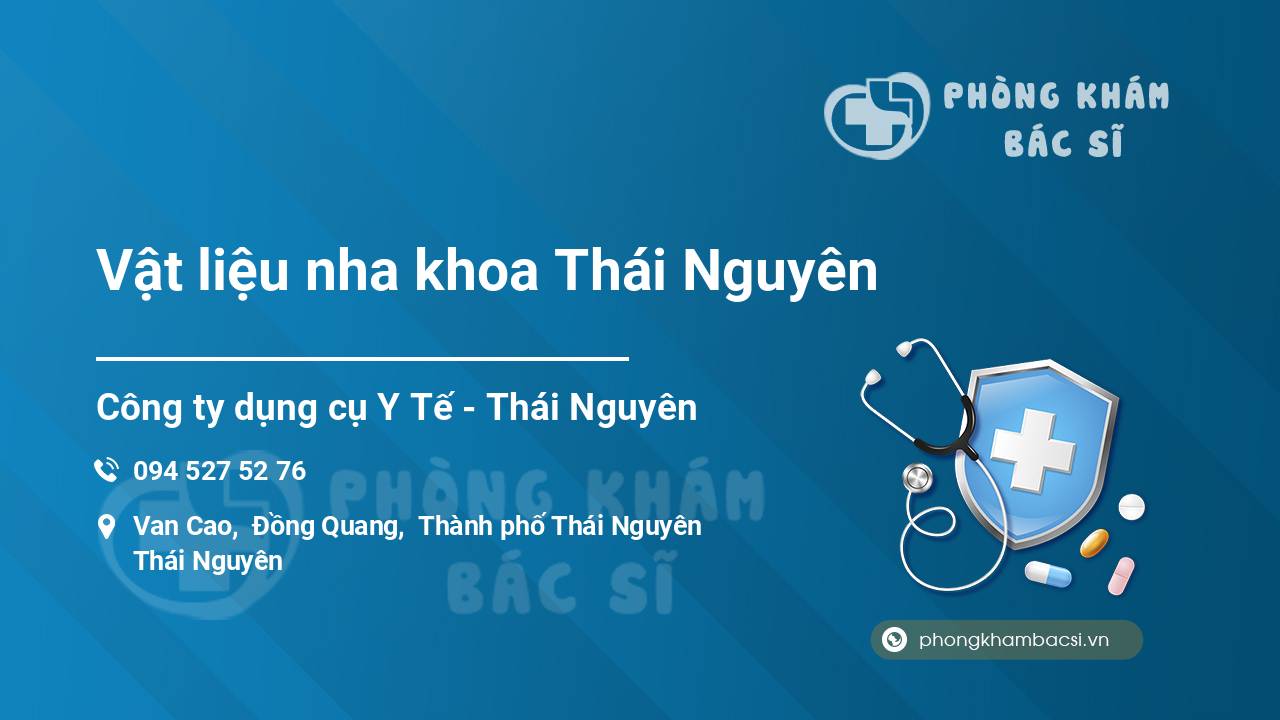 PHÒNG KHÁM
BÁC SĨ

Vật liệu nha khoa Thái Nguyên

Công ty dụng cụ Y Tế - Thái Nguyên

094 527 52 76

Van Cao, Đồng Quang, Thành phố Thái Nguyên
Thái Nguyên

PHÒNG KHÁM
BÁC SĨ

phongkhambacsi.vn